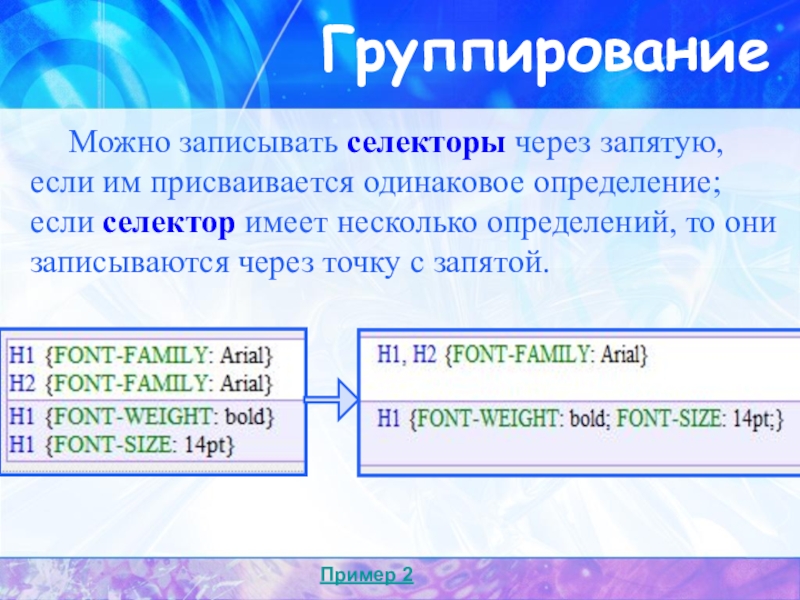 Группирование

Можно записывать селекторы через запятую, если им присваивается одинаковое определение; если селектор имеет несколько определений, то они записываются через точку с запятой.

H1 {FONT-FAMILY: Arial}
H2 {FONT-FAMILY: Arial}
H1 {FONT-WEIGHT: bold}
H1 {FONT-SIZE: 14pt}

H1, H2 {FONT-FAMILY: Arial}

H1 {FONT-WEIGHT: bold; FONT-SIZE: 14pt;}

Пример 2